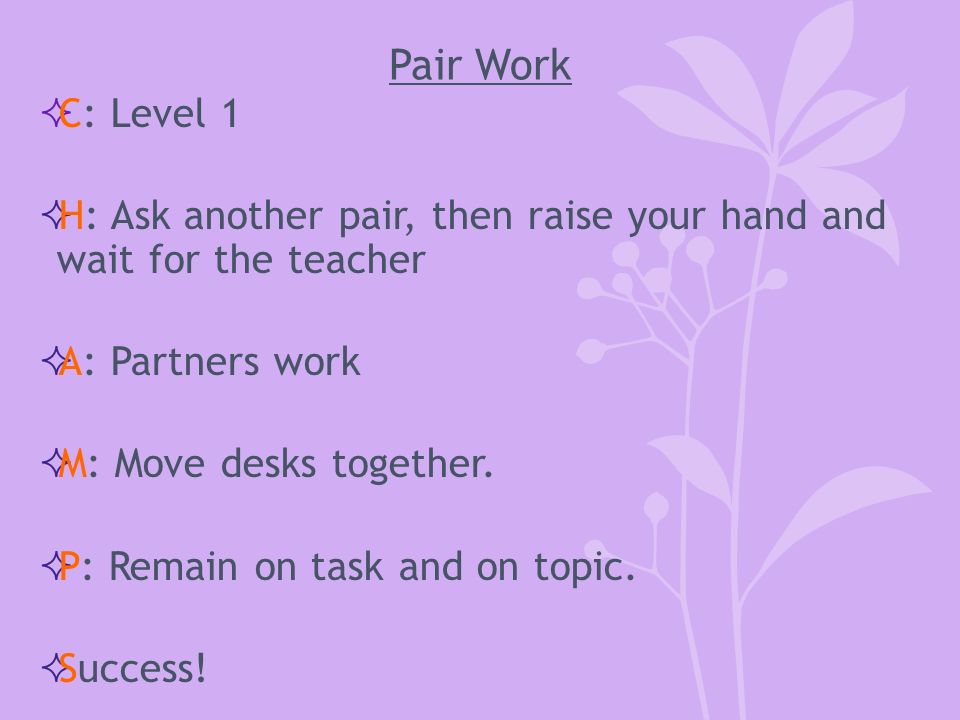 Pair Work

C: Level 1

H: Ask another pair, then raise your hand and wait for the teacher

A: Partners work

M: Move desks together.

P: Remain on task and on topic.

Success!